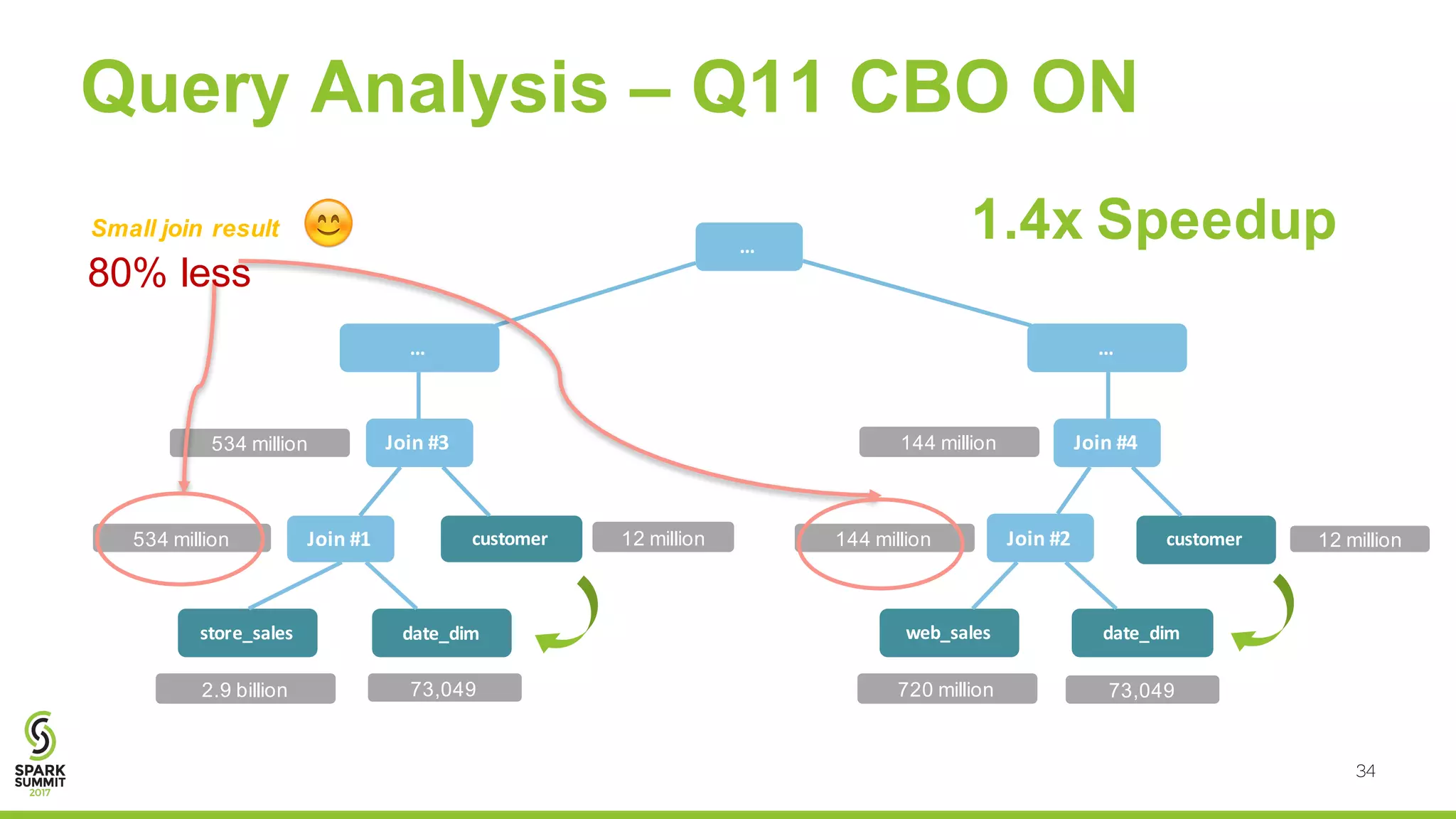 Query Analysis – Q11 CBO ON

Small join result

80% less

1.4x Speedup

...

...

...

534 million

Join #3

144 million

Join #4

534 million

Join #1

customer

12 million

144 million

Join #2

customer

12 million

store_sales

date_dim

web_sales

date_dim

2.9 billion

73,049

720 million

73,049

SPARK SUMMIT 2017

34